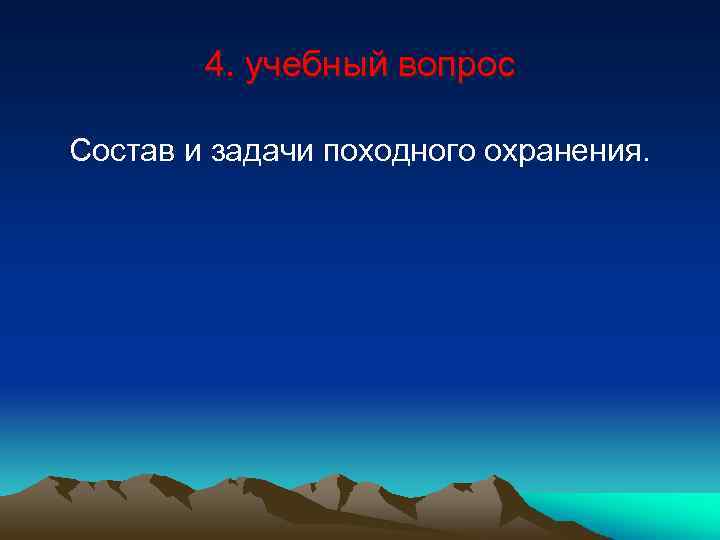 4. учебный вопрос

Состав и задачи походного охранения.